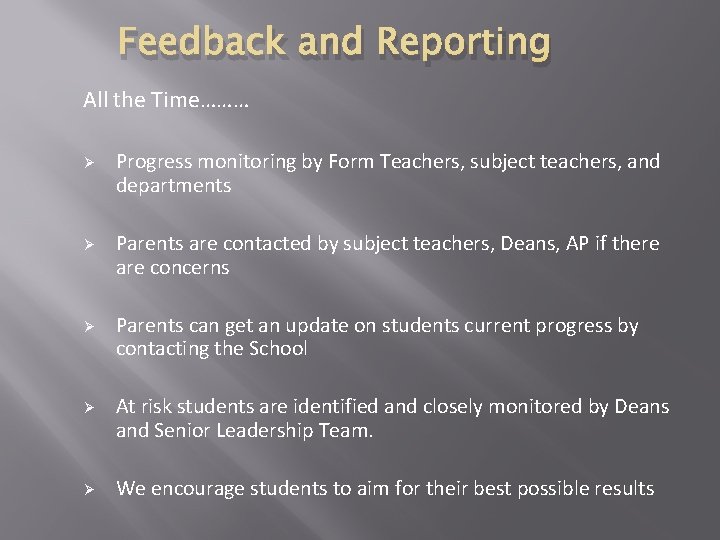 Feedback and Reporting

All the Time………

➢ Progress monitoring by Form Teachers, subject teachers, and departments

➢ Parents are contacted by subject teachers, Deans, AP if there are concerns

➢ Parents can get an update on students current progress by contacting the School

➢ At risk students are identified and closely monitored by Deans and Senior Leadership Team.

➢ We encourage students to aim for their best possible results